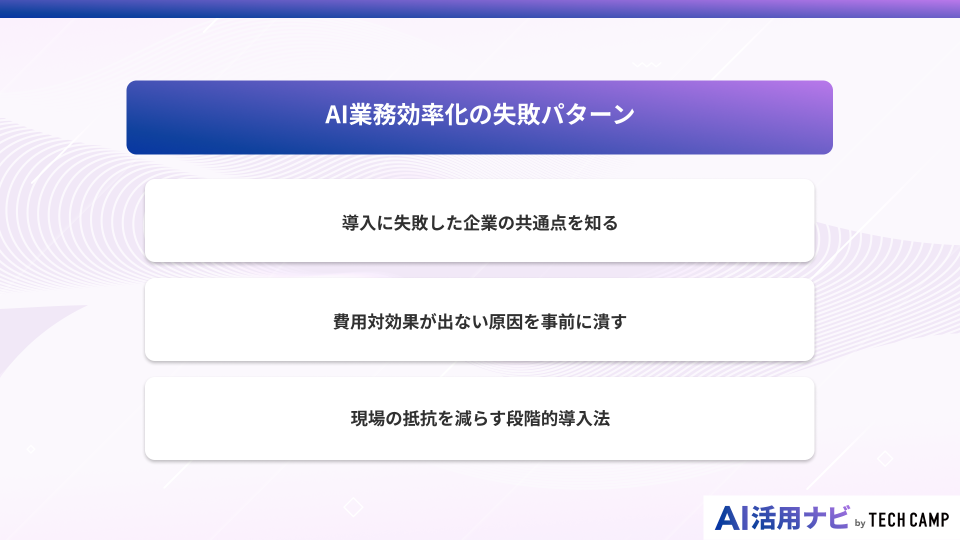 AI業務効率化の失敗パターン

導入に失敗した企業の共通点を知る

費用対効果が出ない原因を事前に潰す

現場の抵抗を減らす段階的導入法

AI活用ナビ by TECH CAMP